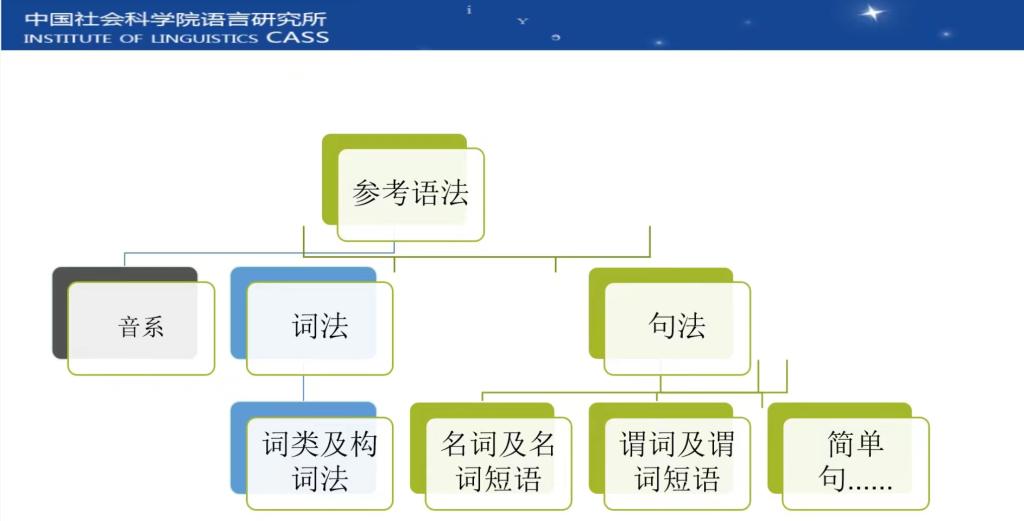 中国社会科学院语言研究所
INSTITUTE OF LINGUISTICS CASS

参考语法

音系

词法

句法

词类及构词法

名词及名词短语

谓词及谓词短语

简单句......